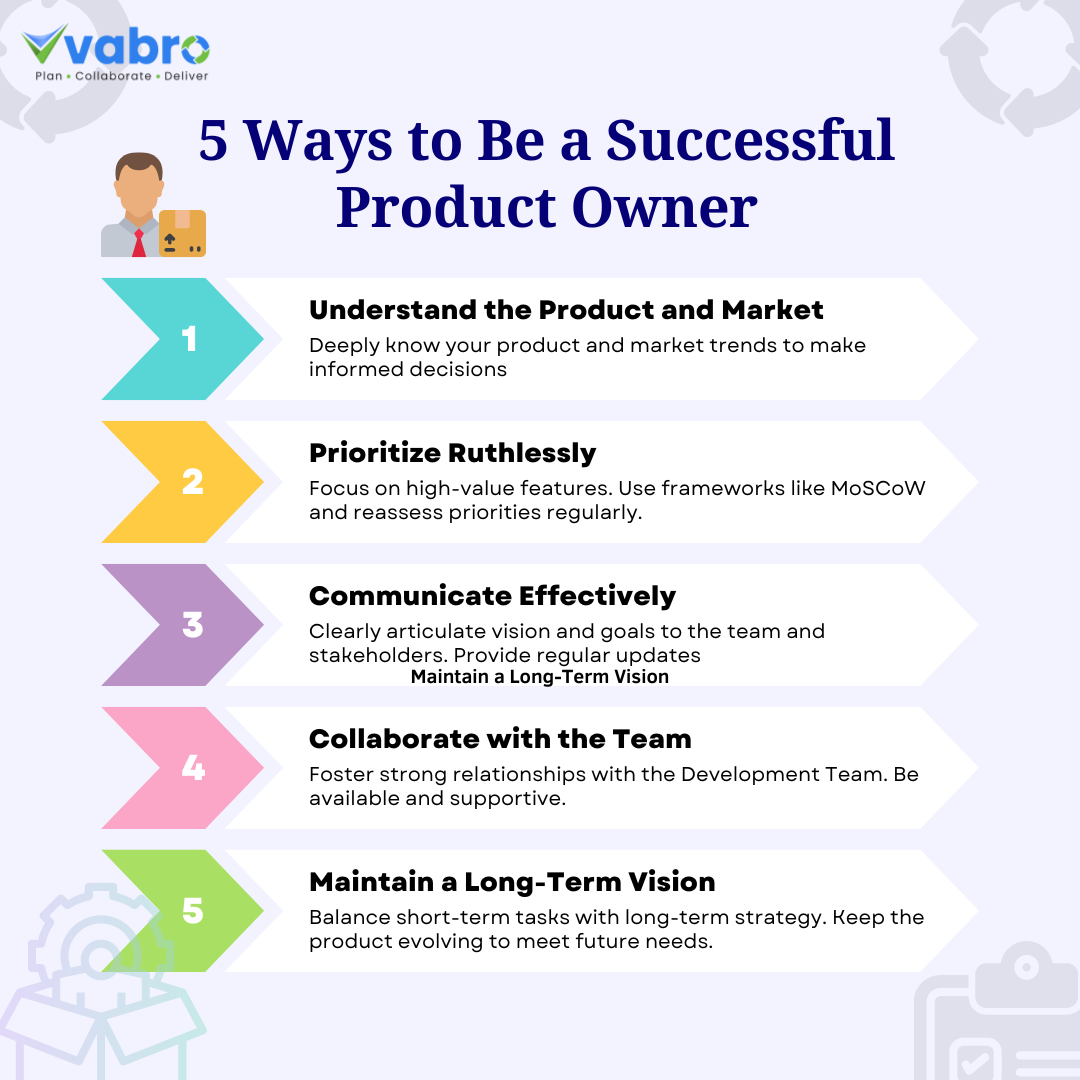 vabro
Plan • Collaborate • Deliver

5 Ways to Be a Successful Product Owner

1
Understand the Product and Market
Deeply know your product and market trends to make informed decisions

2
Prioritize Ruthlessly
Focus on high-value features. Use frameworks like MoSCoW and reassess priorities regularly.

3
Communicate Effectively
Clearly articulate vision and goals to the team and stakeholders. Provide regular updates
Maintain a Long-Term Vision

4
Collaborate with the Team
Foster strong relationships with the Development Team. Be available and supportive.

5
Maintain a Long-Term Vision
Balance short-term tasks with long-term strategy. Keep the product evolving to meet future needs.